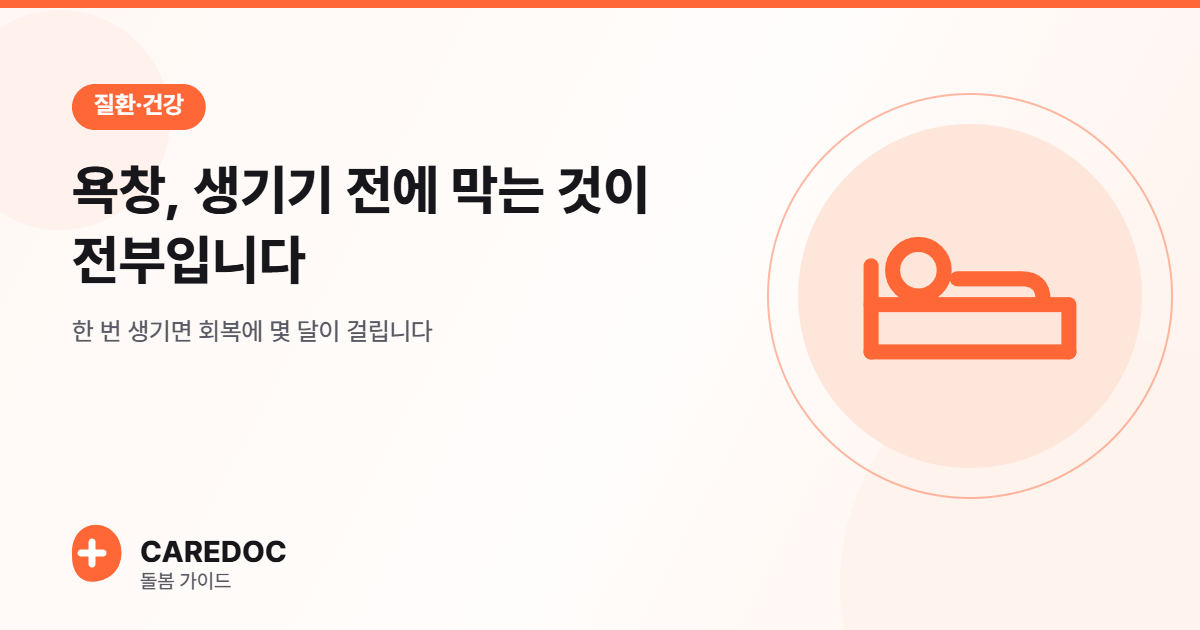 질환·건강

욕창, 생기기 전에 막는 것이 전부입니다

한 번 생기면 회복에 몇 달이 걸립니다

CAREDOC
돌봄 가이드